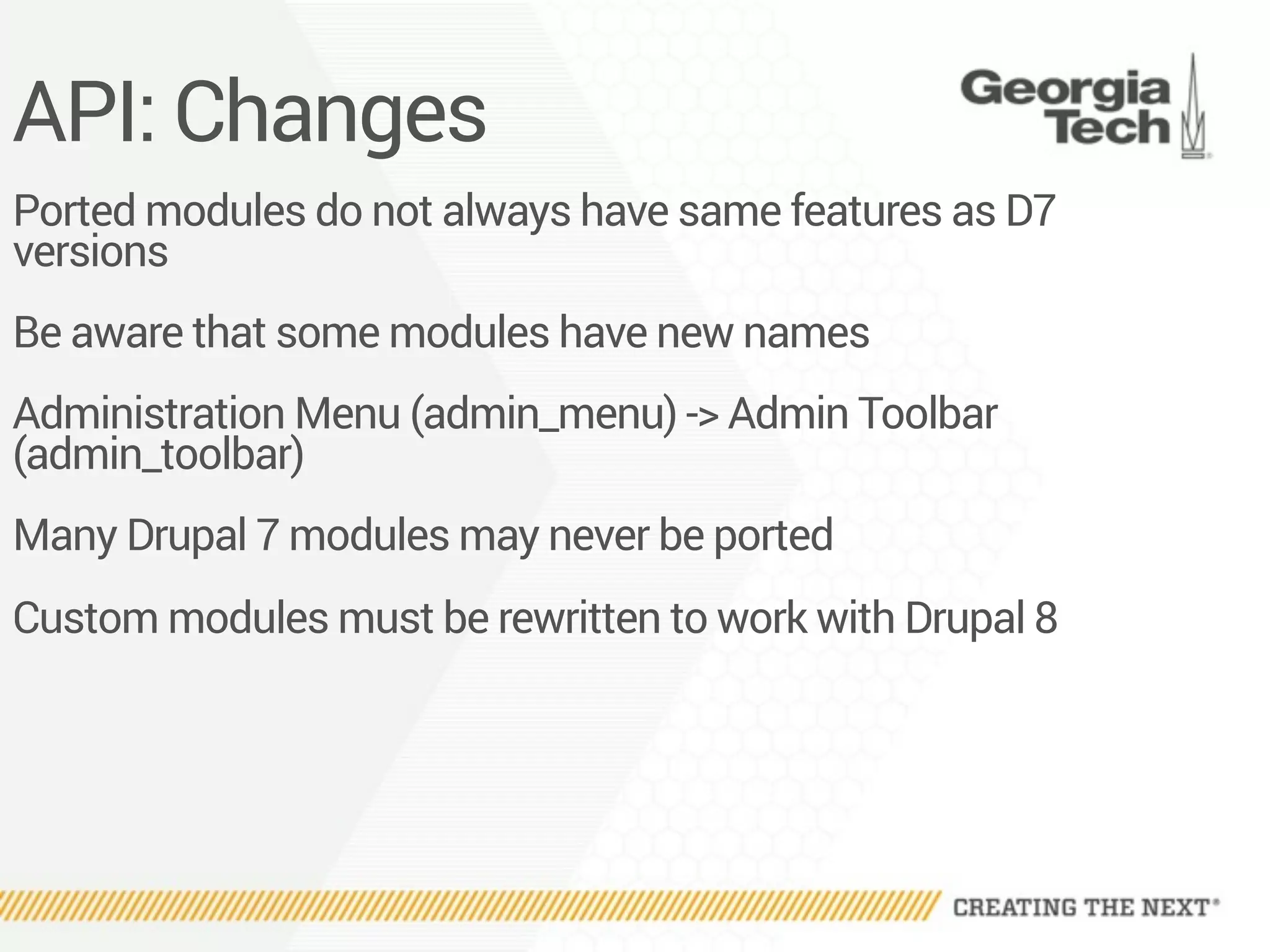 API: Changes

Georgia Tech

Ported modules do not always have same features as D7 versions

Be aware that some modules have new names

Administration Menu (admin_menu) -> Admin Toolbar (admin_toolbar)

Many Drupal 7 modules may never be ported

Custom modules must be rewritten to work with Drupal 8

CREATING THE NEXT®